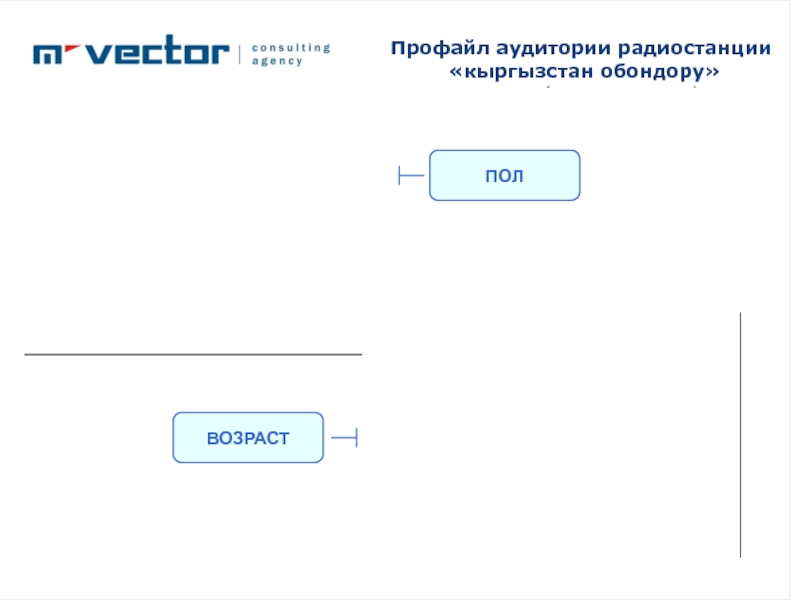 m vector | consulting agency

Профайл аудитории радиостанции «кыргызстан обондору»

ПОЛ

ВОЗРАСТ